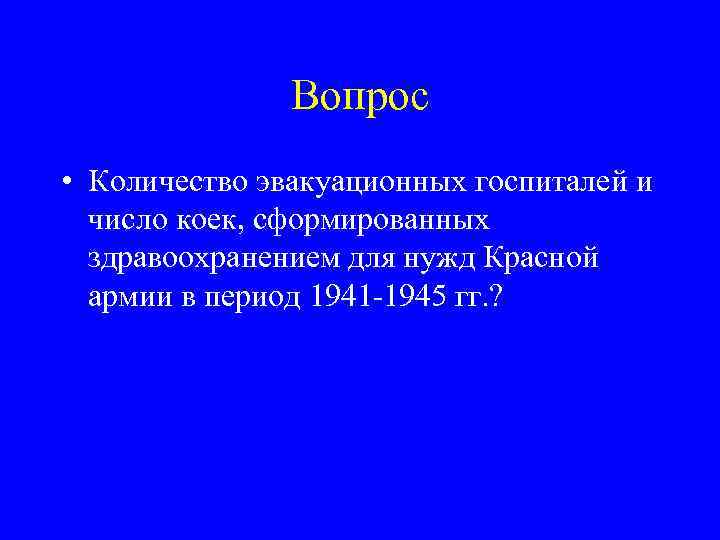 Вопрос

• Количество эвакуационных госпиталей и число коек, сформированных здравоохранением для нужд Красной армии в период 1941-1945 гг.?